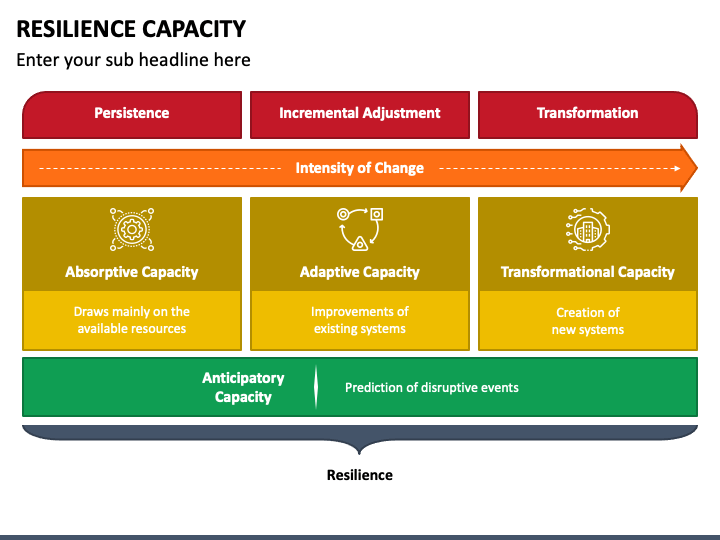 RESILIENCE CAPACITY

Enter your sub headline here

Persistence

Incremental Adjustment

Transformation

Intensity of Change

Absorptive Capacity

Draws mainly on the available resources

Adaptive Capacity

Improvements of existing systems

Transformational Capacity

Creation of new systems

Anticipatory Capacity

Prediction of disruptive events

Resilience